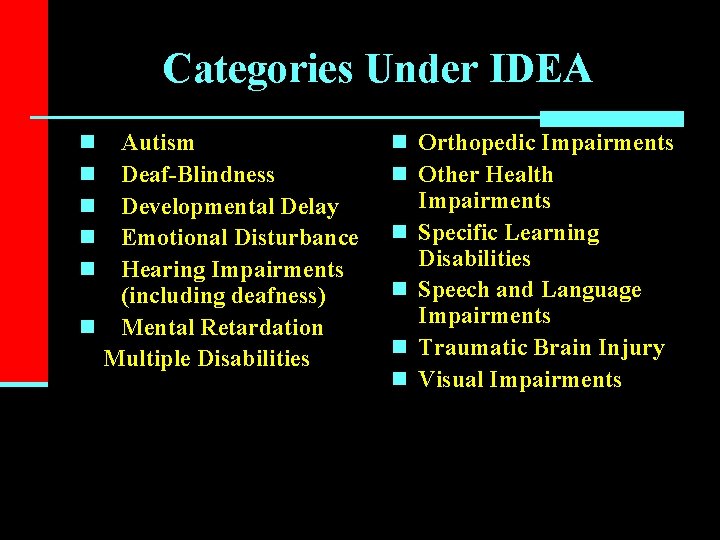 Categories Under IDEA

- Autism
- Deaf-Blindness
- Developmental Delay
- Emotional Disturbance
- Hearing Impairments (including deafness)
- Mental Retardation

Multiple Disabilities

- Orthopedic Impairments
- Other Health Impairments
- Specific Learning Disabilities
- Speech and Language Impairments
- Traumatic Brain Injury
- Visual Impairments